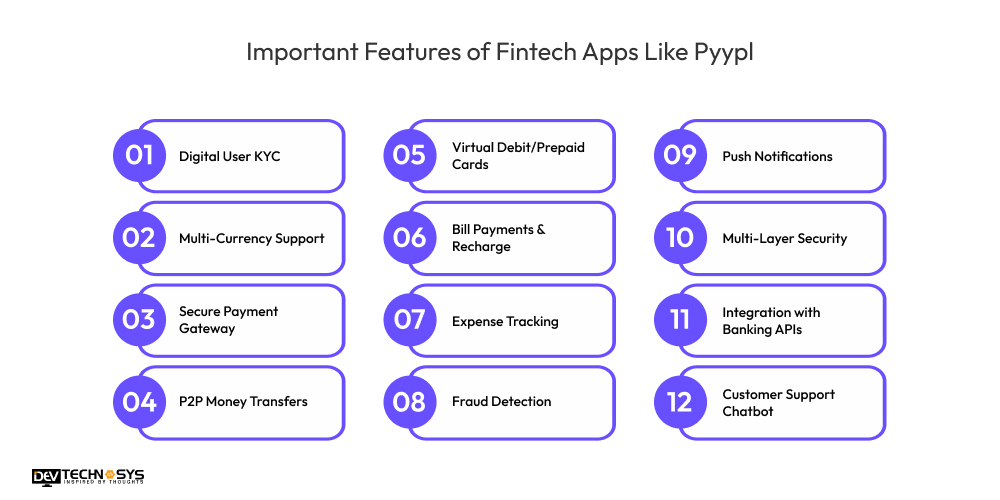 Important Features of Fintech Apps Like Pyypl

01 Digital User KYC

02 Multi-Currency Support

03 Secure Payment Gateway

04 P2P Money Transfers

05 Virtual Debit/Prepaid Cards

06 Bill Payments & Recharge

07 Expense Tracking

08 Fraud Detection

09 Push Notifications

10 Multi-Layer Security

11 Integration with Banking APIs

12 Customer Support Chatbot

DEV TECHNOSYS
INSPIRED BY THOUGHTS